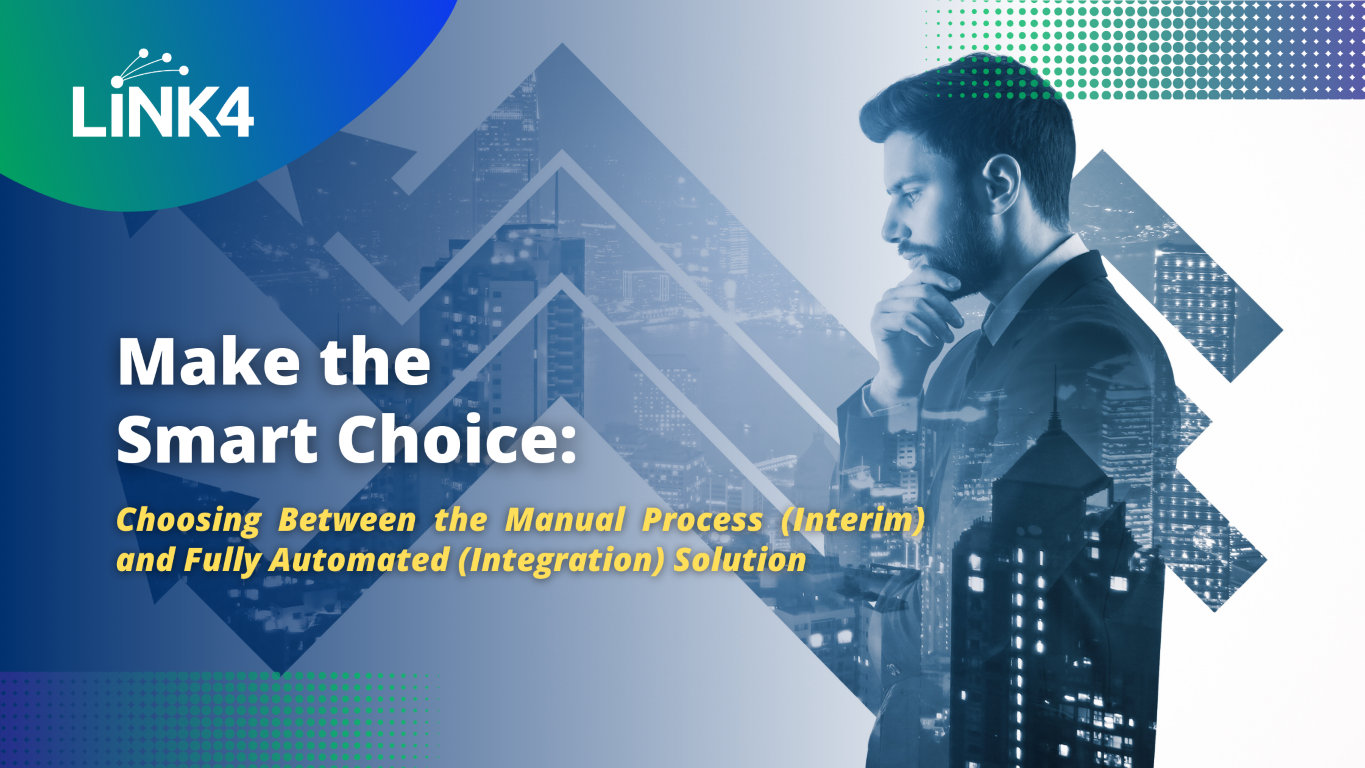 LiNK4

Make the Smart Choice:

Choosing Between the Manual Process (Interim) and Fully Automated (Integration) Solution